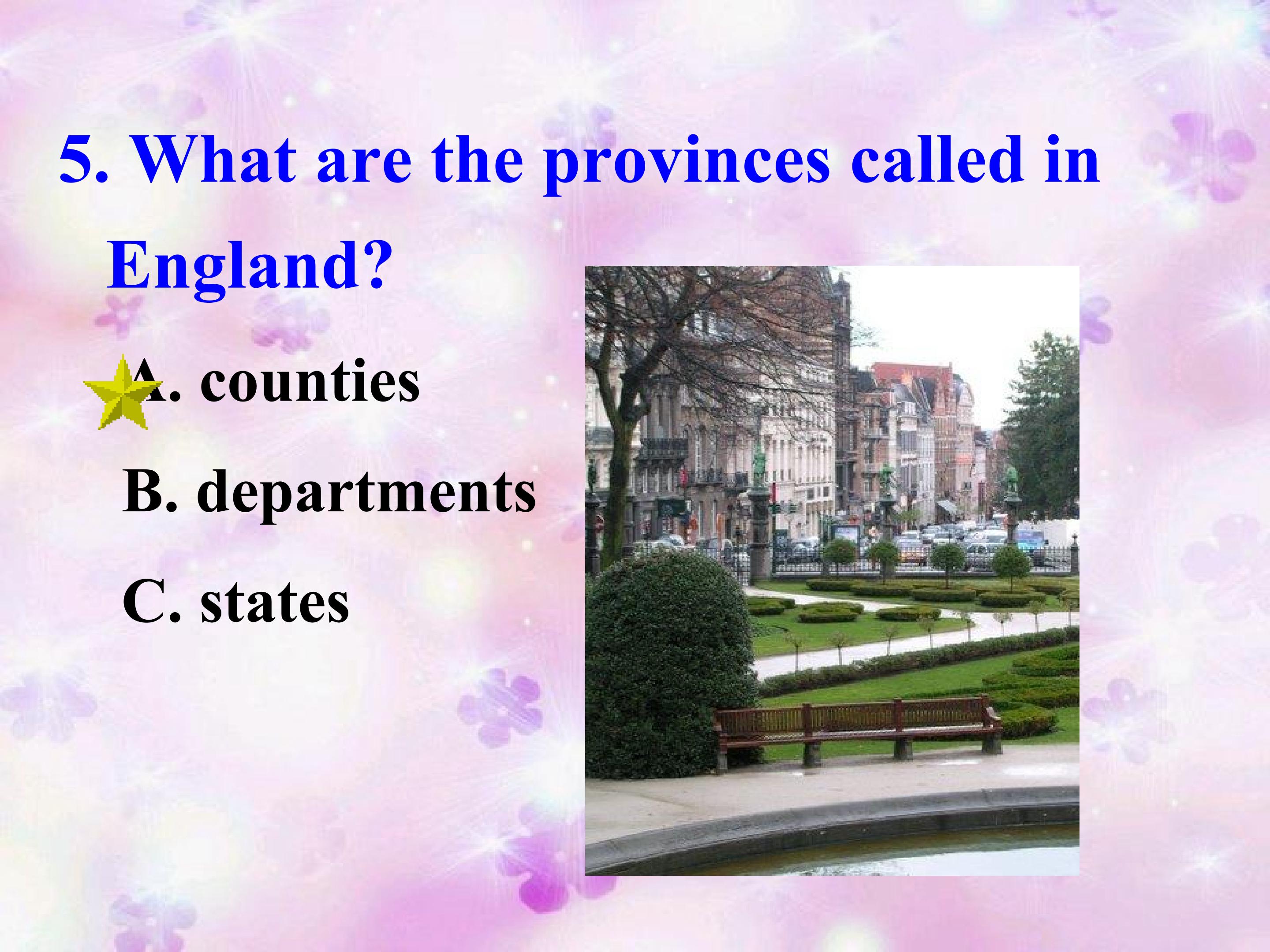 5. What are the provinces called in England?

A. counties

B. departments

C. states